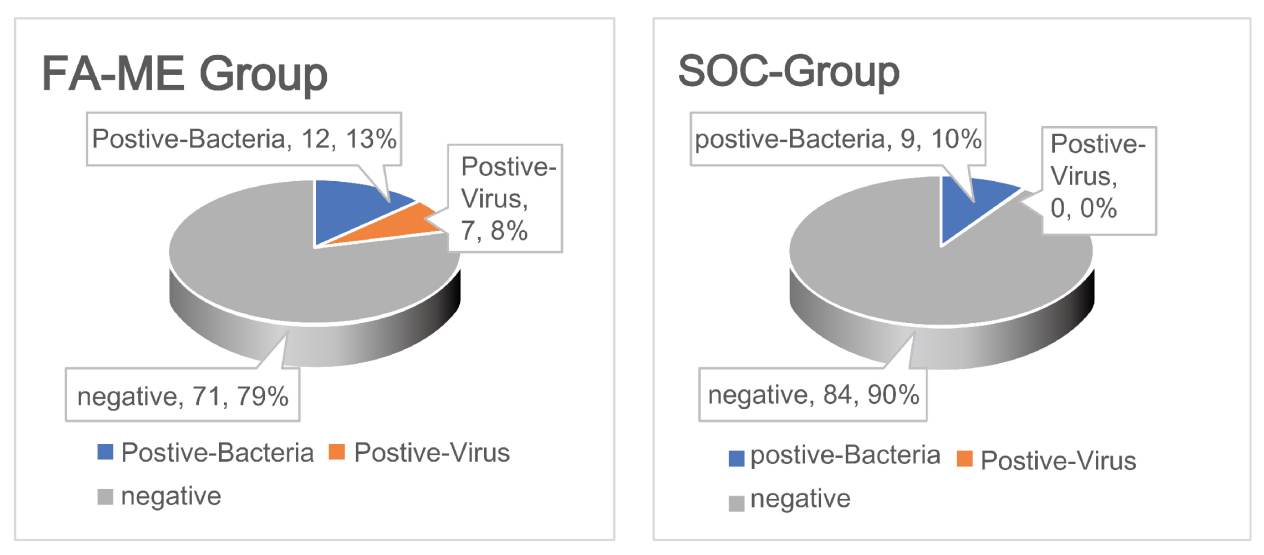 FA-ME Group

Postive-Bacteria, 12, 13%

Postive-Virus, 7, 8%

negative, 71, 79%

Postive-Bacteria Postive-Virus negative

SOC-Group

postive-Bacteria, 9, 10%

Postive-Virus, 0, 0%

negative, 84, 90%

postive-Bacteria Postive-Virus negative